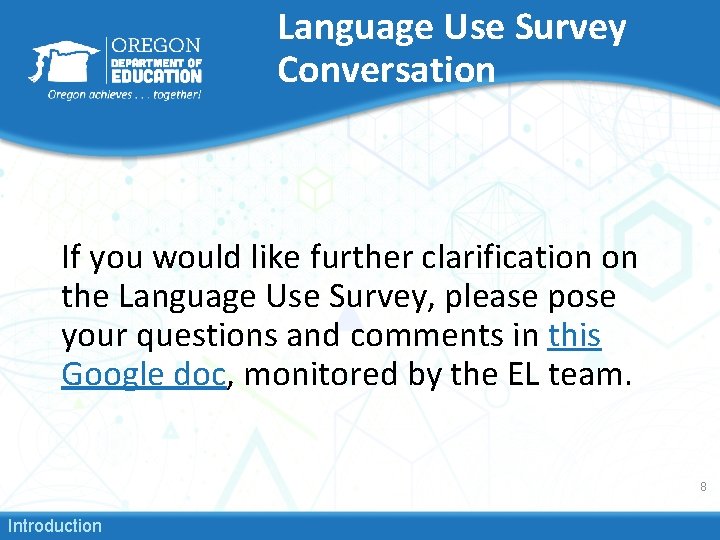 OREGON
DEPARTMENT OF
EDUCATION
Oregon achieves . . . together!

Language Use Survey Conversation

If you would like further clarification on the Language Use Survey, please pose your questions and comments in this Google doc, monitored by the EL team.

8

Introduction